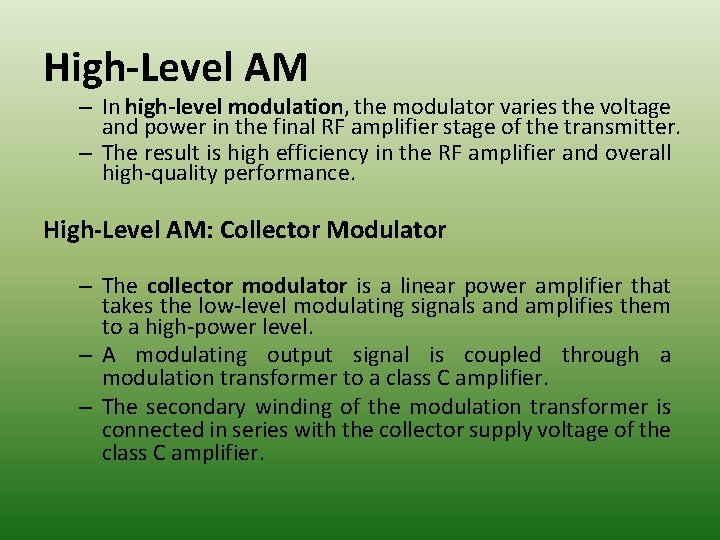 High-Level AM

– In high-level modulation, the modulator varies the voltage and power in the final RF amplifier stage of the transmitter.

– The result is high efficiency in the RF amplifier and overall high-quality performance.

High-Level AM: Collector Modulator

– The collector modulator is a linear power amplifier that takes the low-level modulating signals and amplifies them to a high-power level.

– A modulating output signal is coupled through a modulation transformer to a class C amplifier.

– The secondary winding of the modulation transformer is connected in series with the collector supply voltage of the class C amplifier.